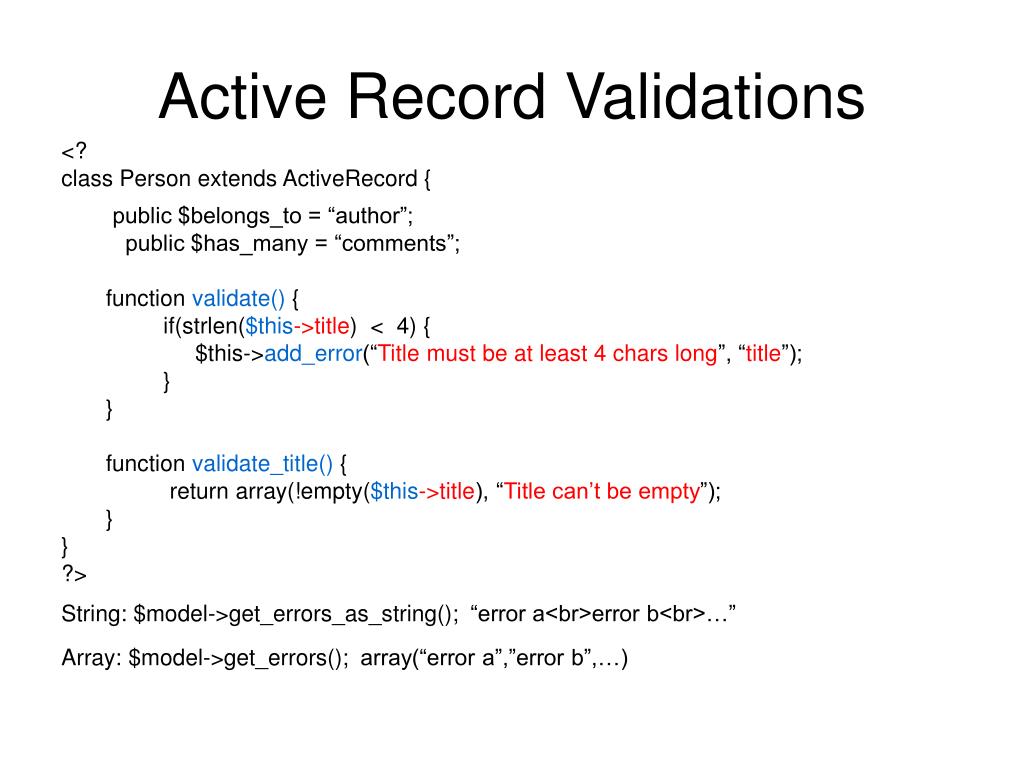 Active Record Validations

<?
class Person extends ActiveRecord {
public $belongs_to = “author”;
public $has_many = “comments”;

function validate() {
if(strlen($this->title) < 4) {
$this->add_error(“Title must be at least 4 chars long”, “title”);
}
}

function validate_title() {
return array(!empty($this->title), “Title can’t be empty”);
}
}
?>

String: $model->get_errors_as_string(); “error a<br>error b<br>…”

Array: $model->get_errors(); array(“error a”,”error b”,…)